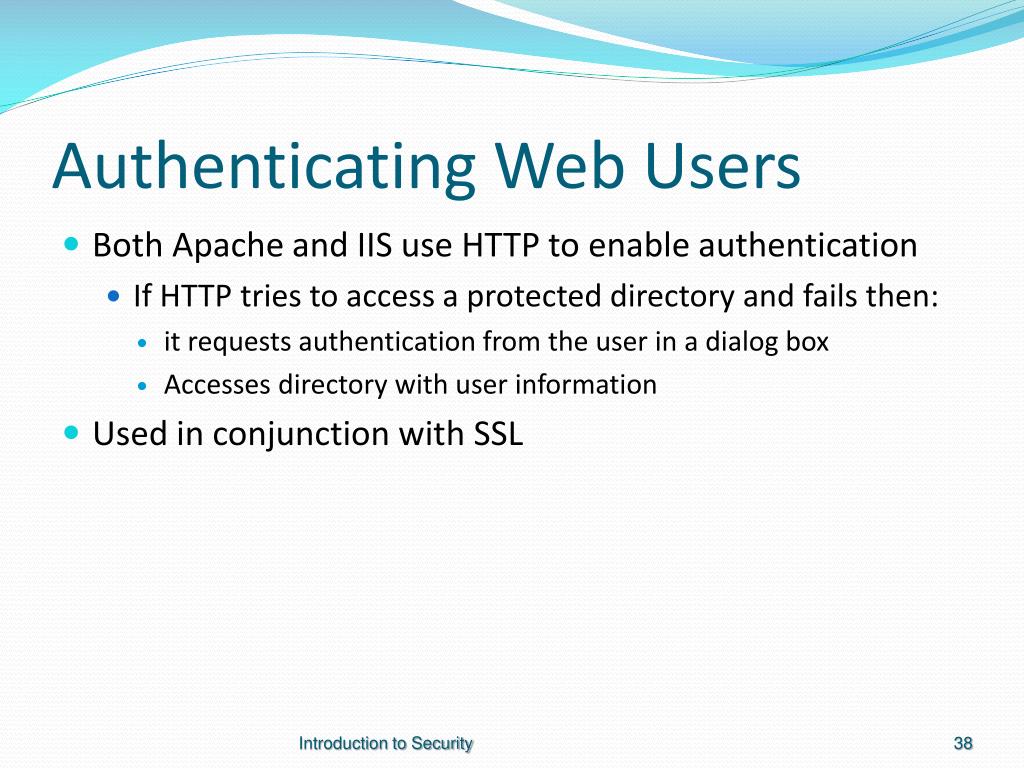 Authenticating Web Users

- Both Apache and IIS use HTTP to enable authentication
  - If HTTP tries to access a protected directory and fails then:
    - it requests authentication from the user in a dialog box
    - Accesses directory with user information
- Used in conjunction with SSL

Introduction to Security

38